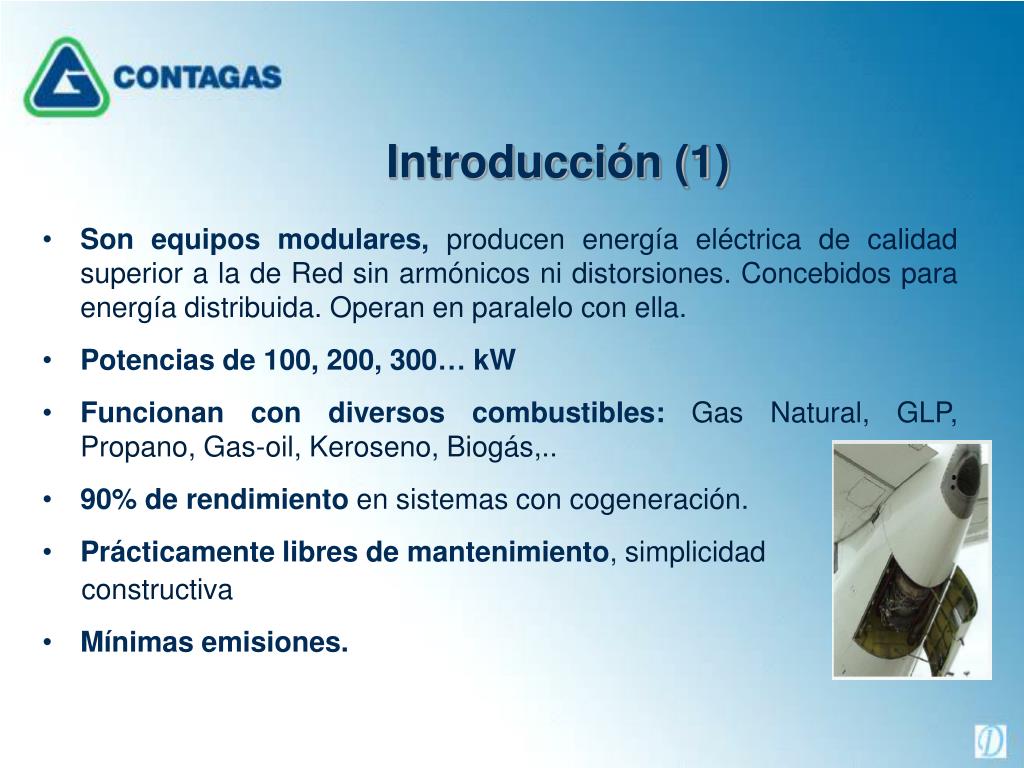 CONTAGAS

Introducción (1)

• Son equipos modulares, producen energía eléctrica de calidad superior a la de Red sin armónicos ni distorsiones. Concebidos para energía distribuida. Operan en paralelo con ella.

• Potencias de 100, 200, 300… kW

• Funcionan con diversos combustibles: Gas Natural, GLP, Propano, Gas-oil, Keroseno, Biogás,..

• 90% de rendimiento en sistemas con cogeneración.

• Prácticamente libres de mantenimiento, simplicidad constructiva

• Mínimas emisiones.